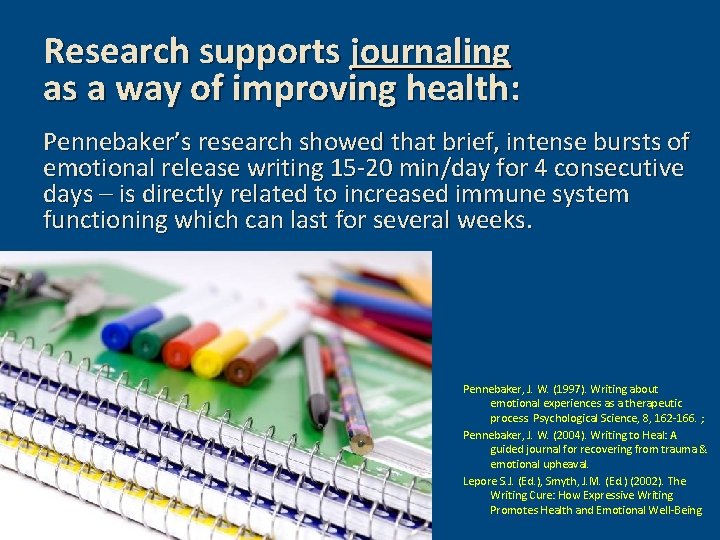 Research supports journaling as a way of improving health:

Pennebaker's research showed that brief, intense bursts of emotional release writing 15-20 min/day for 4 consecutive days – is directly related to increased immune system functioning which can last for several weeks.

Pennebaker, J. W. (1997). Writing about emotional experiences as a therapeutic process Psychological Science, 8, 162-166. ;

Pennebaker, J. W. (2004). Writing to Heal: A guided journal for recovering from trauma & emotional upheaval.

Lepore S.J. (Ed.), Smyth, J.M. (Ed.) (2002). The Writing Cure: How Expressive Writing Promotes Health and Emotional Well-Being